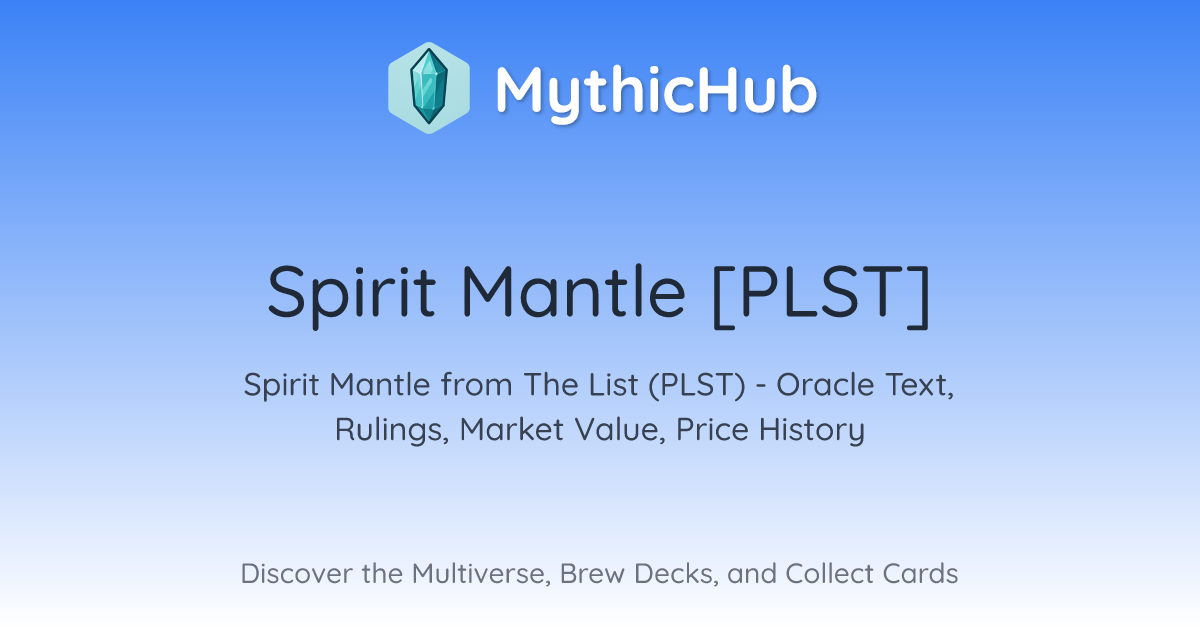 MythicHub

Spirit Mantle [PLST]

Spirit Mantle from The List (PLST) - Oracle Text, Rulings, Market Value, Price History

Discover the Multiverse, Brew Decks, and Collect Cards